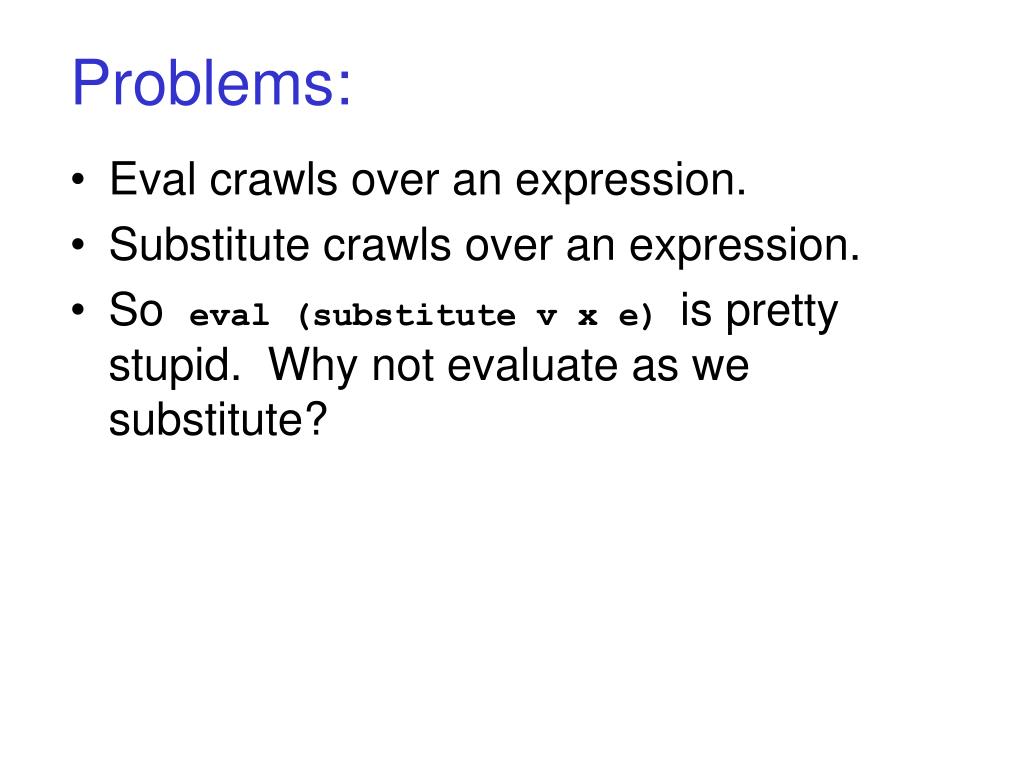 Problems:

• Eval crawls over an expression.
• Substitute crawls over an expression.
• So eval (substitute v x e) is pretty stupid. Why not evaluate as we substitute?